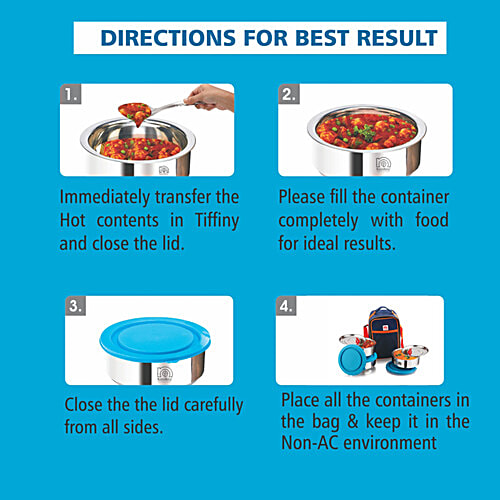 DIRECTIONS FOR BEST RESULT

1.

Immediately transfer the Hot contents in Tiffiny and close the lid.

2.

Please fill the container completely with food for ideal results.

3.

Close the the lid carefully from all sides.

4.

Place all the containers in the bag & keep it in the Non-AC environment